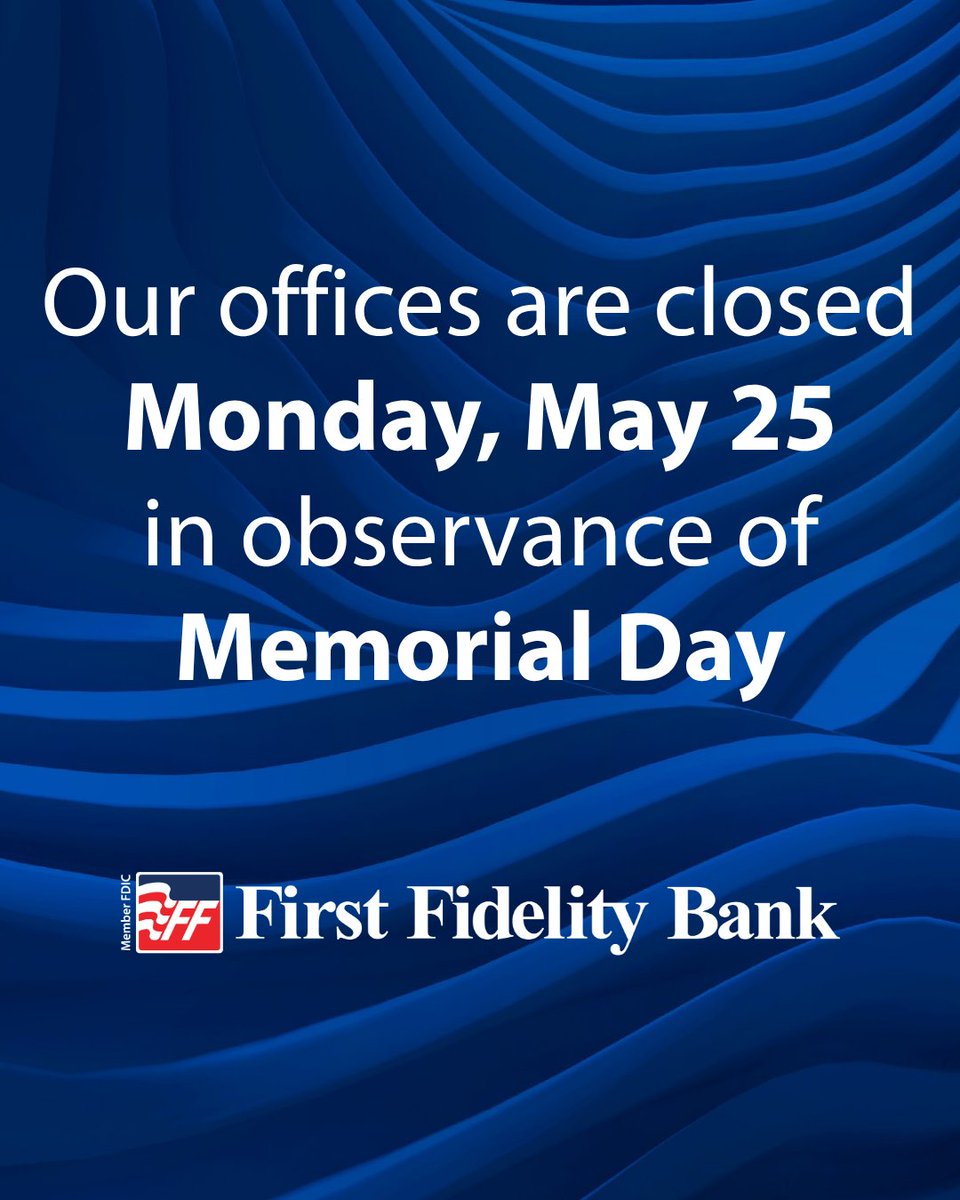 Our offices are closed
Monday, May 25
in observance of
Memorial Day

Member FDIC
FF First Fidelity Bank